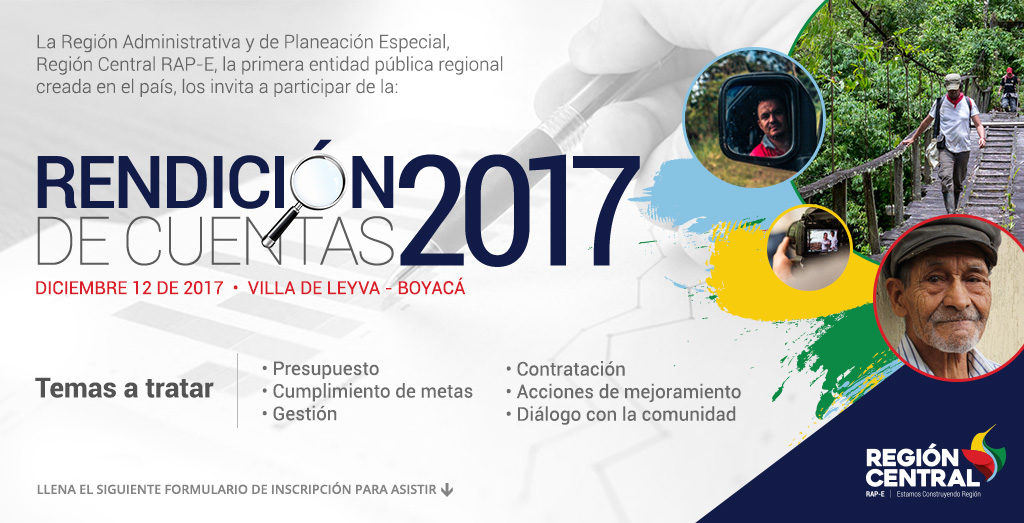 La Región Administrativa y de Planeación Especial, Región Central RAP-E, la primera entidad pública regional creada en el país, los invita a participar de la:

RENDICIÓN DE CUENTAS 2017

DICIEMBRE 12 DE 2017 • VILLA DE LEYVA - BOYACÁ

Temas a tratar

• Presupuesto
• Cumplimiento de metas
• Gestión

• Contratación
• Acciones de mejoramiento
• Diálogo con la comunidad

LLENA EL SIGUIENTE FORMULARIO DE INSCRIPCIÓN PARA ASISTIR

REGIÓN CENTRAL
RAP-E | Estamos Construyendo Región